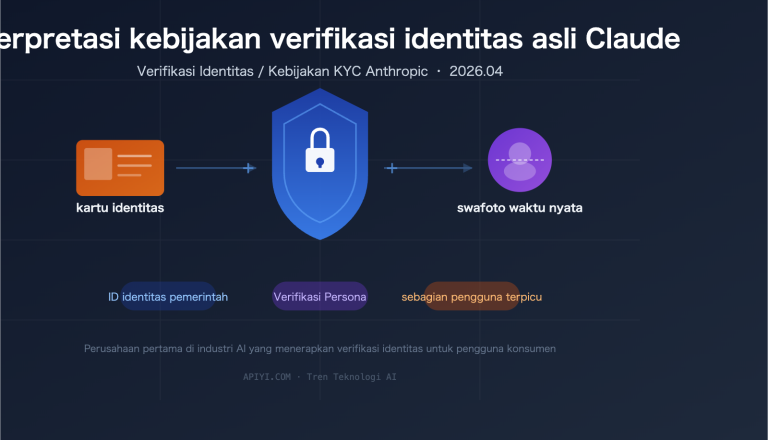 erpretasi kebijakan verifikasi identitas asli Claude

Verifikasi Identitas / Kebijakan KYC Anthropic · 2026.04

kartu identitas

swafoto waktu nyata

ID identitas pemerintah

Verifikasi Persona

sebagian pengguna terpicu

Perusahaan pertama di industri AI yang menerapkan verifikasi identitas untuk pengguna konsumen

APIYI.COM · Tren Teknologi AI